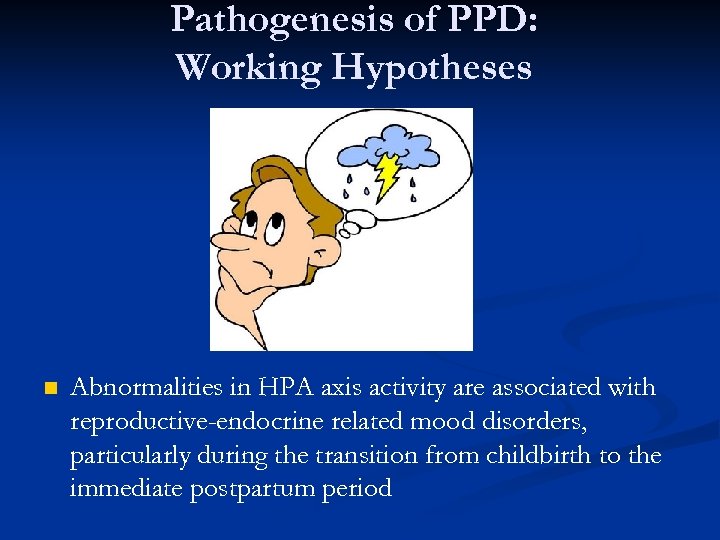 Pathogenesis of PPD: Working Hypotheses

Abnormalities in HPA axis activity are associated with reproductive-endocrine related mood disorders, particularly during the transition from childbirth to the immediate postpartum period